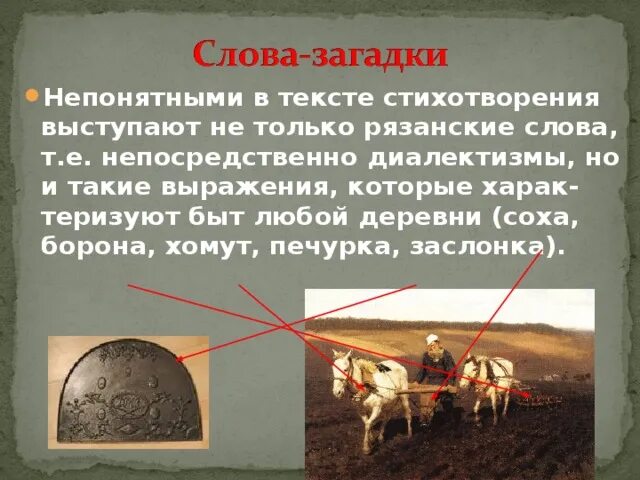 Слова-загадки

Непонятными в тексте стихотворения выступают не только рязанские слова, т.е. непосредственно диалектизмы, но и такие выражения, которые характеризуют быт любой деревни (соха, борона, хомут, печурка, заслонка).